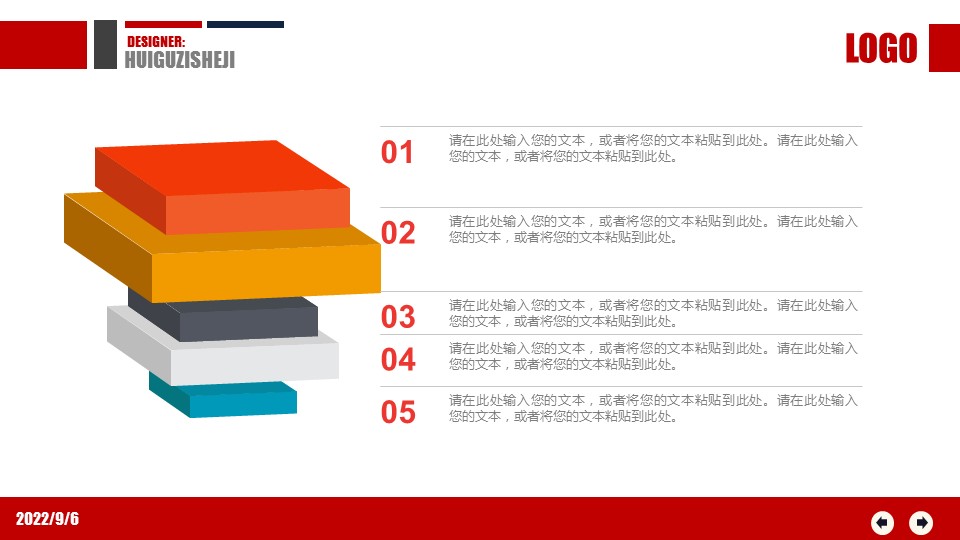 DESIGNER:
HUIGUZISHEJI

LOGO

01 请在此处输入您的文本，或者将您的文本粘贴到此处。请在此处输入您的文本，或者将您的文本粘贴到此处。

02 请在此处输入您的文本，或者将您的文本粘贴到此处。请在此处输入您的文本，或者将您的文本粘贴到此处。

03 请在此处输入您的文本，或者将您的文本粘贴到此处。请在此处输入您的文本，或者将您的文本粘贴到此处。

04 请在此处输入您的文本，或者将您的文本粘贴到此处。请在此处输入您的文本，或者将您的文本粘贴到此处。

05 请在此处输入您的文本，或者将您的文本粘贴到此处。请在此处输入您的文本，或者将您的文本粘贴到此处。

2022/9/6